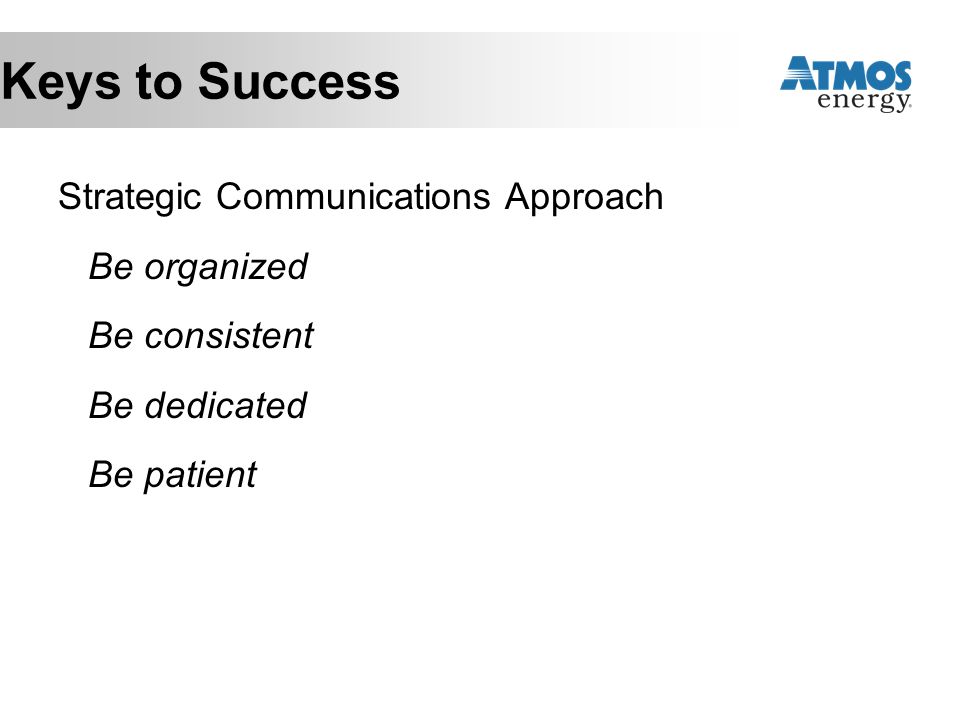 Keys to Success

ATMOS energy

Strategic Communications Approach

Be organized

Be consistent

Be dedicated

Be patient